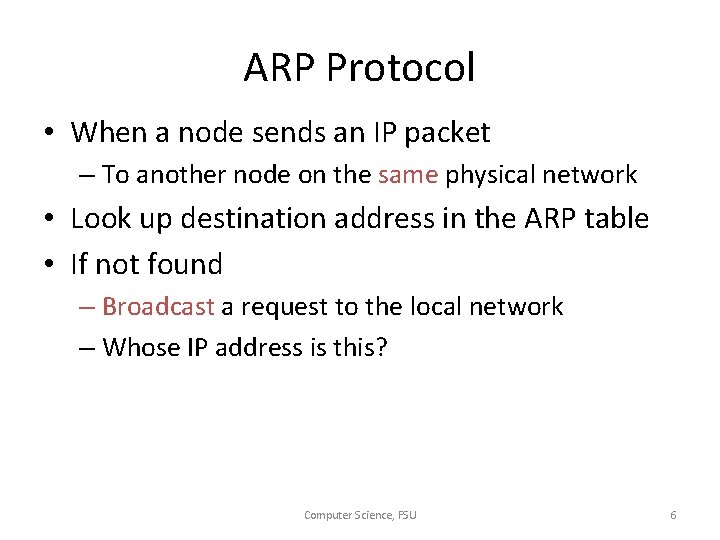 ARP Protocol

• When a node sends an IP packet
– To another node on the same physical network
• Look up destination address in the ARP table
• If not found
– Broadcast a request to the local network
– Whose IP address is this?

Computer Science, FSU

6